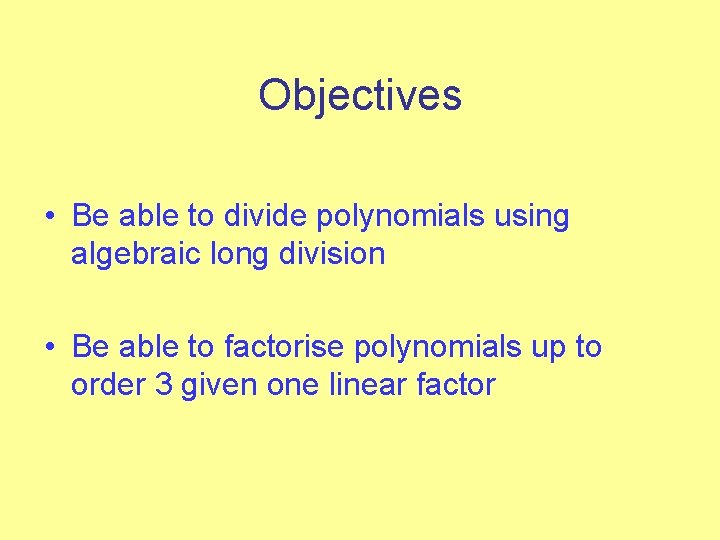 Objectives

• Be able to divide polynomials using algebraic long division

• Be able to factorise polynomials up to order 3 given one linear factor